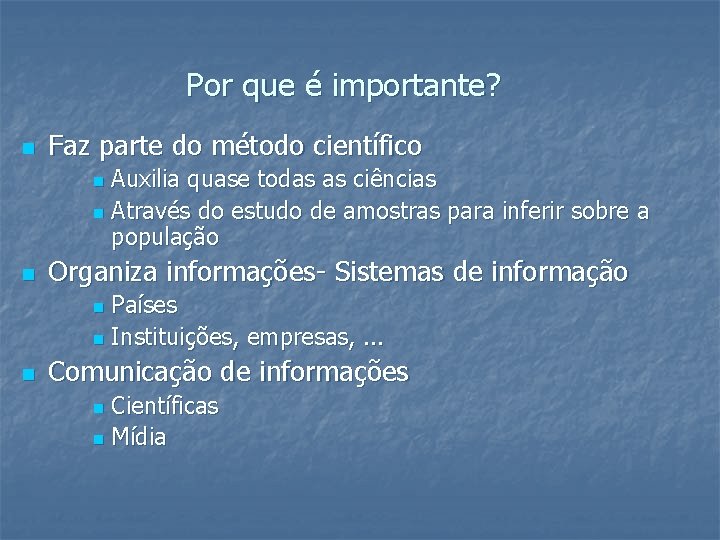 Por que é importante?

Faz parte do método científico

Auxilia quase todas as ciências

Através do estudo de amostras para inferir sobre a população

Organiza informações- Sistemas de informação

Países

Instituições, empresas, ...

Comunicação de informações

Científicas

Mídia